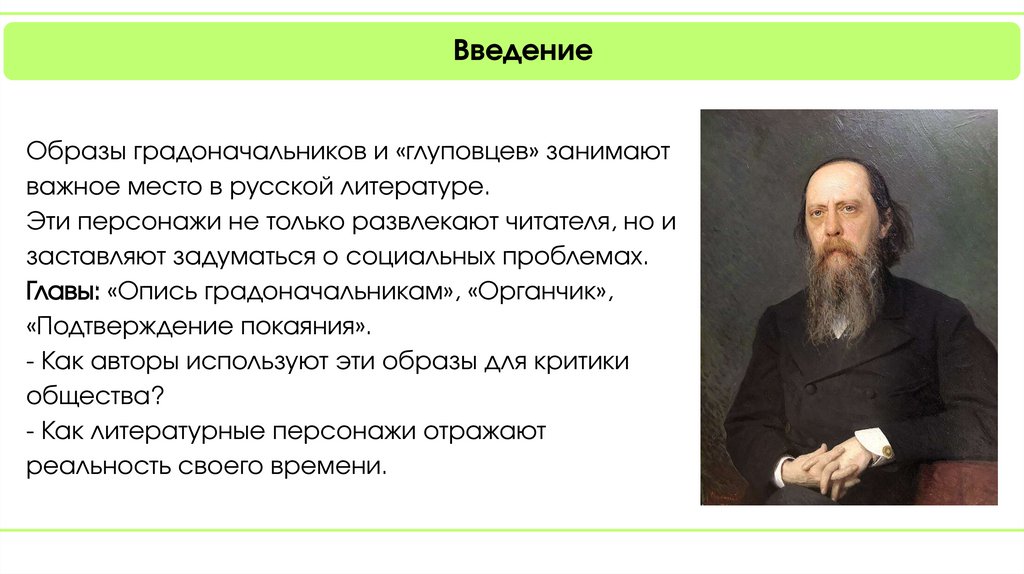 Введение

Образы градоначальников и «глуповцев» занимают важное место в русской литературе.
Эти персонажи не только развлекают читателя, но и заставляют задуматься о социальных проблемах.
Главы: «Опись градоначальникам», «Органчик», «Подтверждение покаяния».
- Как авторы используют эти образы для критики общества?
- Как литературные персонажи отражают реальность своего времени.